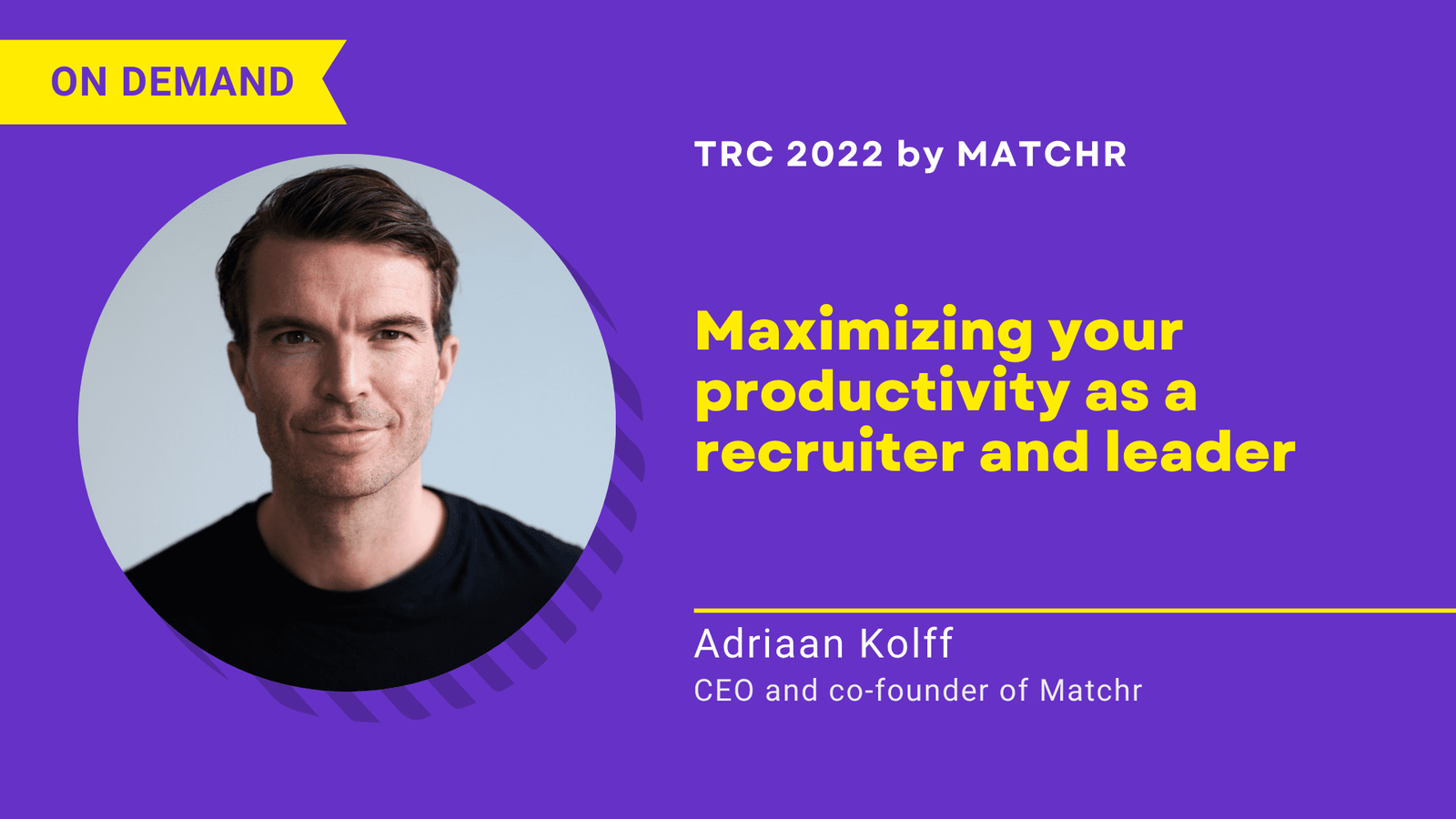 ON DEMAND

TRC 2022 by MATCHR

Maximizing your productivity as a recruiter and leader

Adriaan Kolff
CEO and co-founder of Matchr